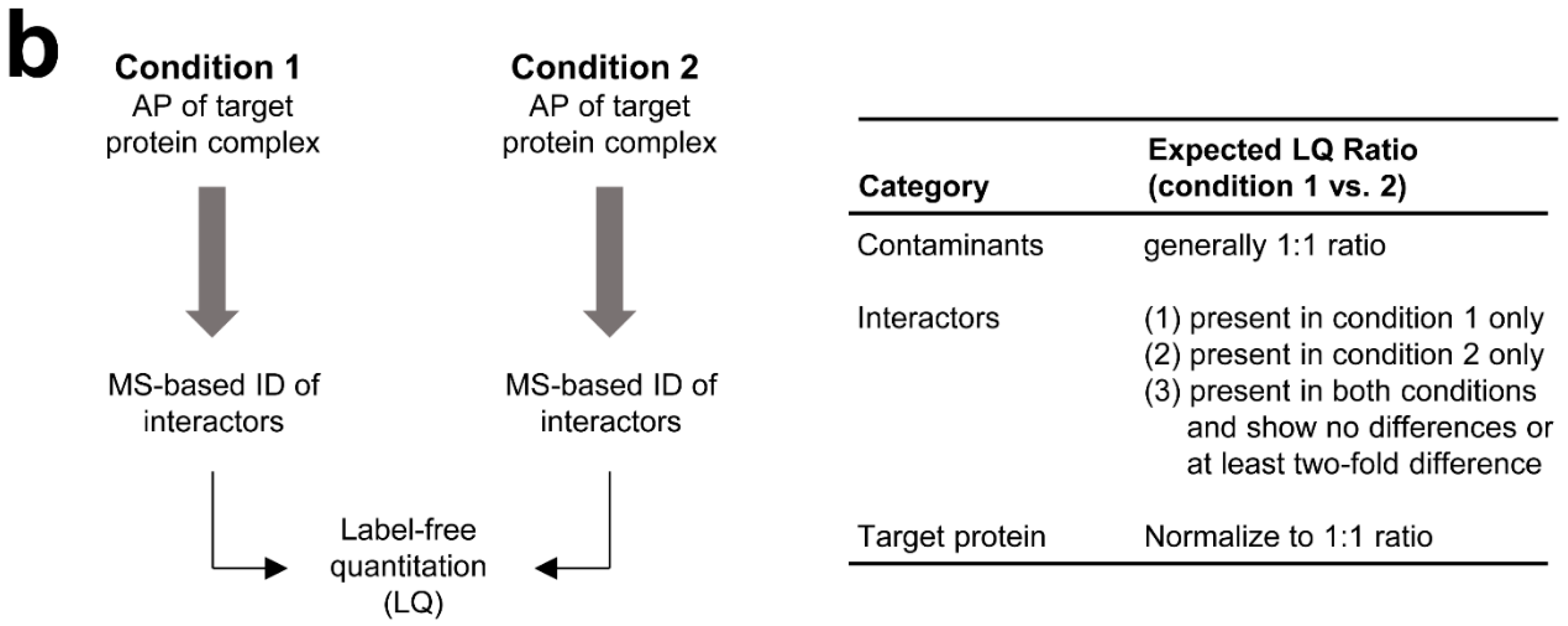 b

Condition 1
AP of target protein complex

MS-based ID of interactors

Condition 2
AP of target protein complex

MS-based ID of interactors

Label-free quantitation (LQ)

| Category | Expected LQ Ratio (condition 1 vs. 2) |
|---|---|
| Contaminants | generally 1:1 ratio |
| Interactors | (1) present in condition 1 only (2) present in condition 2 only (3) present in both conditions and show no differences or at least two-fold difference |
| Target protein | Normalize to 1:1 ratio |